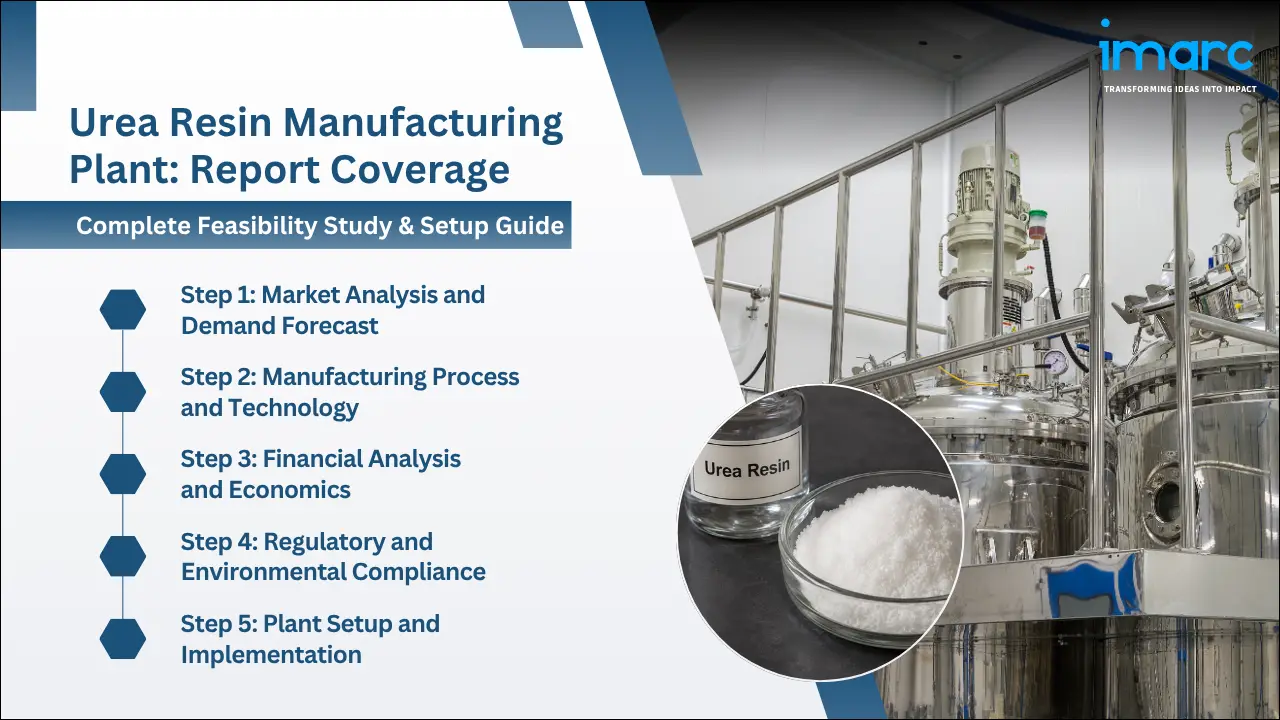 imarc
TRANSFORMING IDEAS INTO IMPACT

Urea Resin Manufacturing Plant: Report Coverage

Complete Feasibility Study & Setup Guide

Step 1: Market Analysis and Demand Forecast

Step 2: Manufacturing Process and Technology

Step 3: Financial Analysis and Economics

Step 4: Regulatory and Environmental Compliance

Step 5: Plant Setup and Implementation

Urea Resin